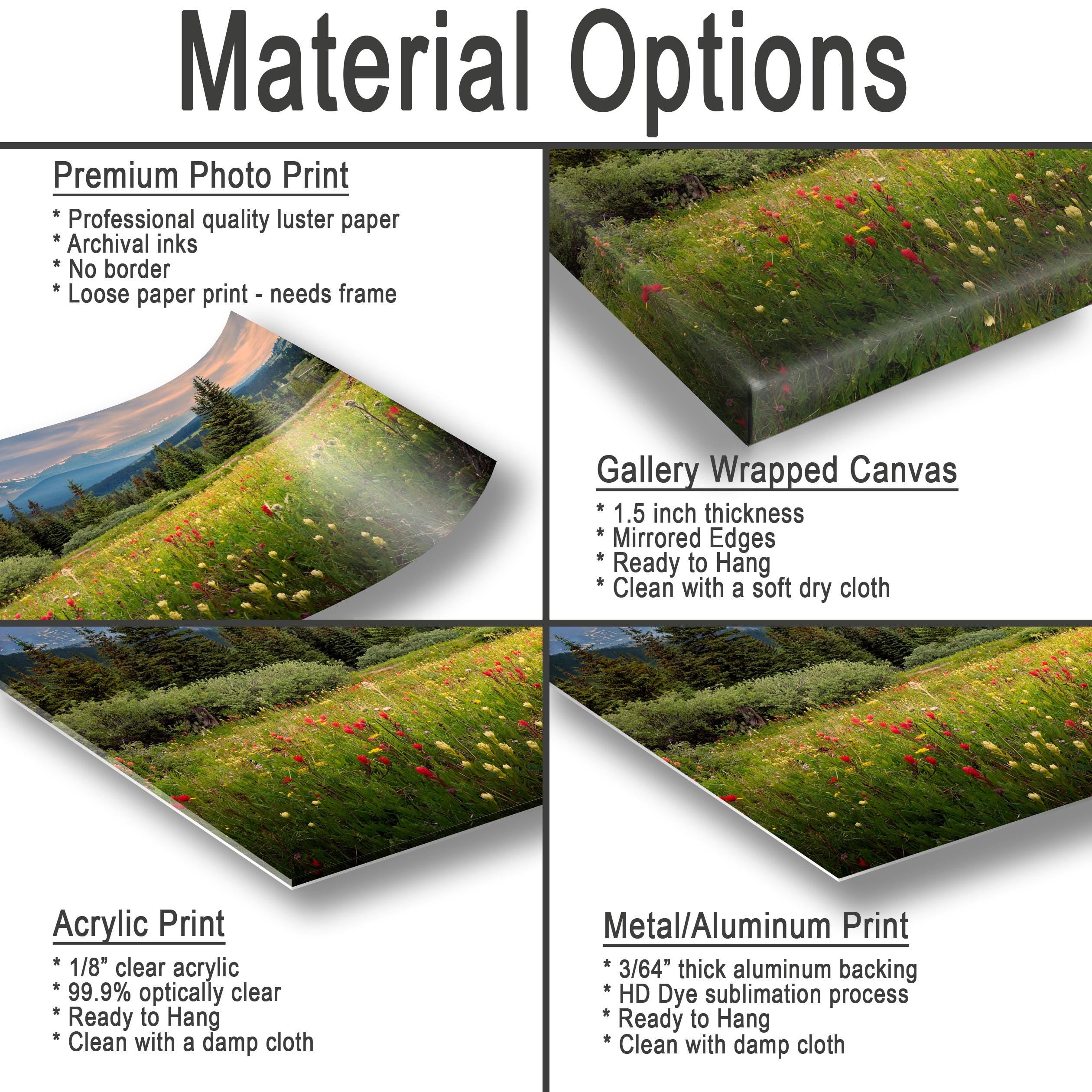 Material Options

Premium Photo Print

* Professional quality luster paper
* Archival inks
* No border
* Loose paper print - needs frame

Gallery Wrapped Canvas

* 1.5 inch thickness
* Mirrored Edges
* Ready to Hang
* Clean with a soft dry cloth

Acrylic Print

* 1/8” clear acrylic
* 99.9% optically clear
* Ready to Hang
* Clean with a damp cloth

Metal/Aluminum Print

* 3/64” thick aluminum backing
* HD Dye sublimation process
* Ready to Hang
* Clean with damp cloth